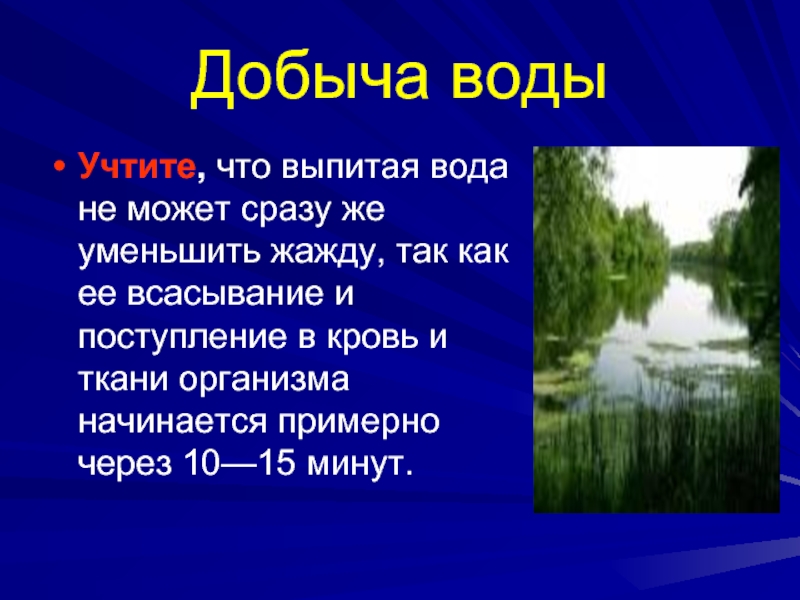 Добыча воды

• Учтите, что выпитая вода не может сразу же уменьшить жажду, так как ее всасывание и поступление в кровь и ткани организма начинается примерно через 10—15 минут.